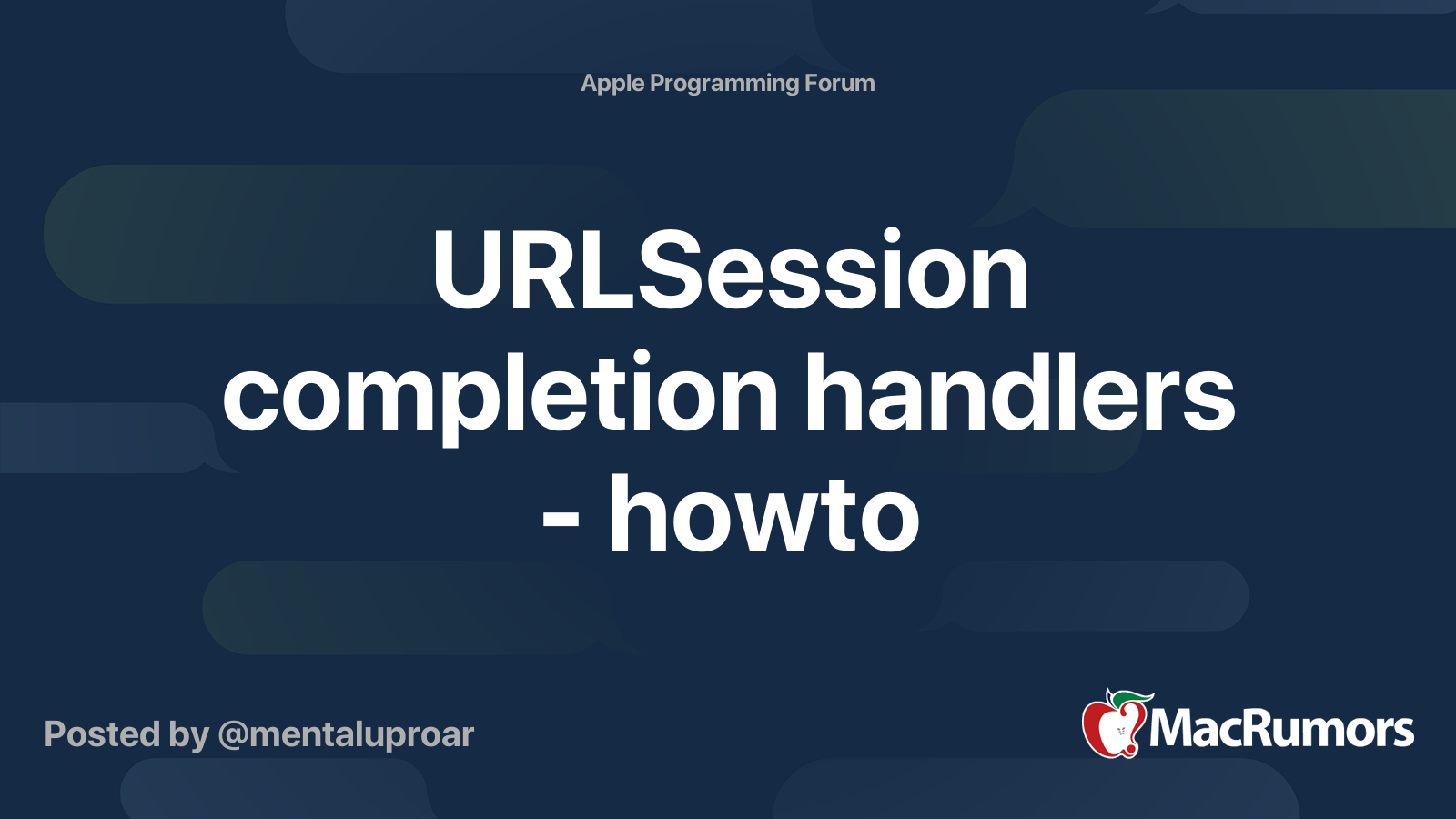 Apple Programming Forum

URLSession completion handlers - howto

Posted by @mentaluproar

MacRumors